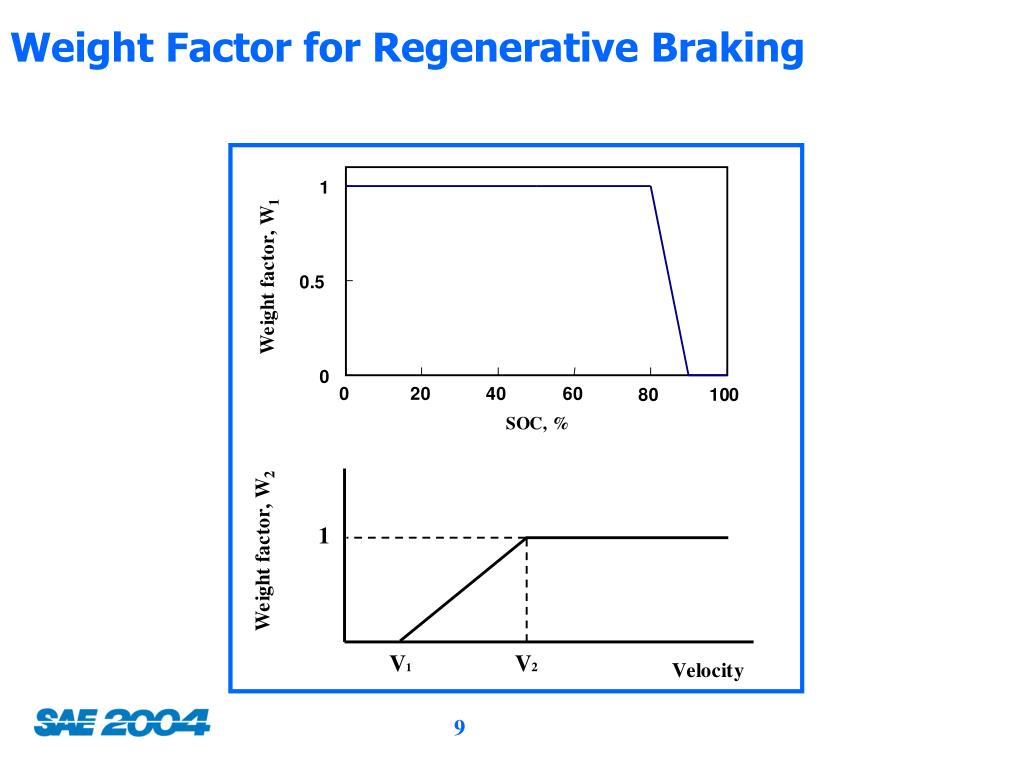 Weight Factor for Regenerative Braking

Weight factor, $W_1$

1

0.5

0

0 20 40 60 80 100

SOC, %

Weight factor, $W_2$

1

$V_1$ $V_2$ Velocity

SAE 2004

9